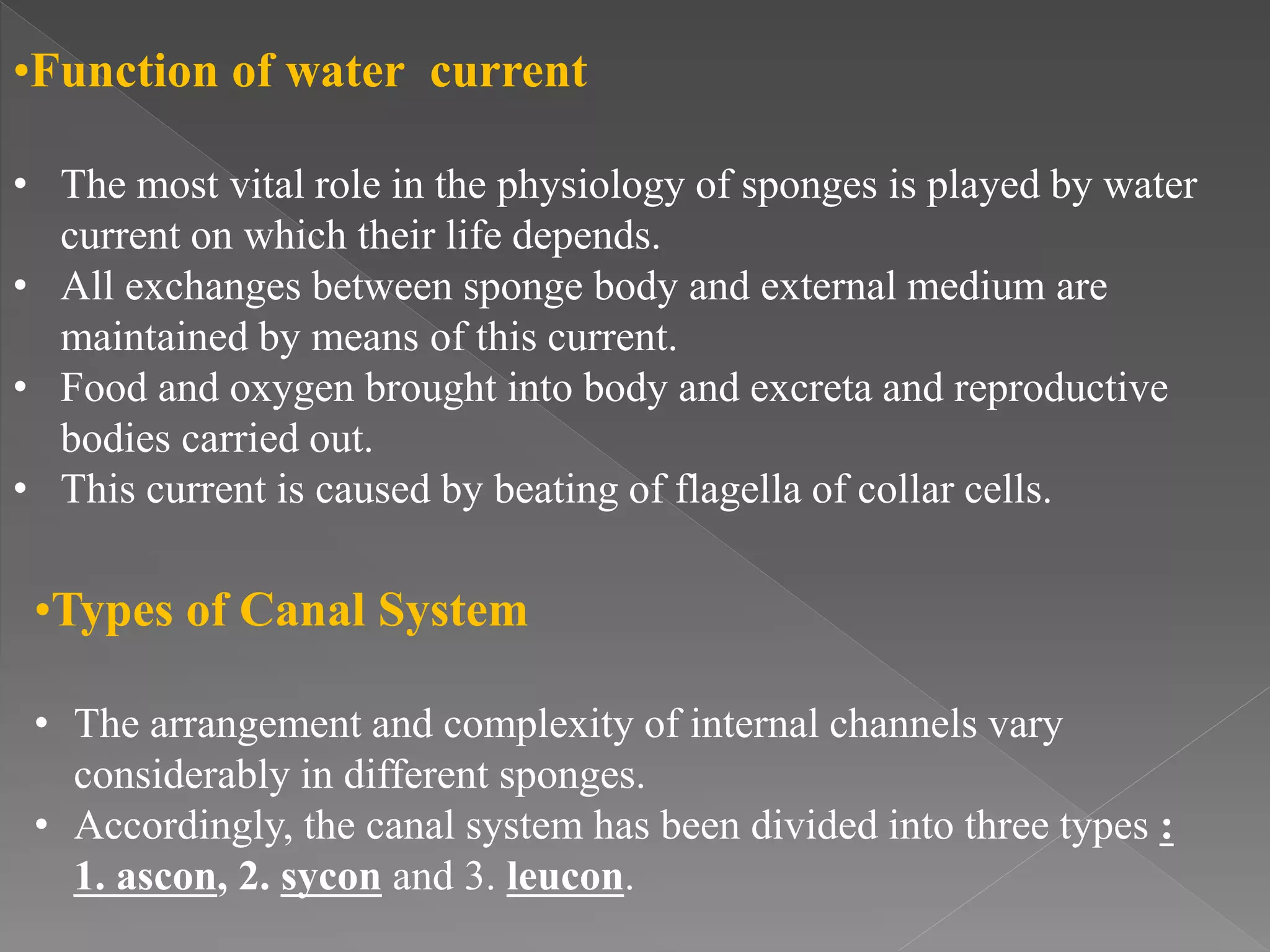 •Function of water current

• The most vital role in the physiology of sponges is played by water current on which their life depends.
• All exchanges between sponge body and external medium are maintained by means of this current.
• Food and oxygen brought into body and excreta and reproductive bodies carried out.
• This current is caused by beating of flagella of collar cells.

•Types of Canal System

• The arrangement and complexity of internal channels vary considerably in different sponges.
• Accordingly, the canal system has been divided into three types : 1. ascon, 2. sycon and 3. leucon.